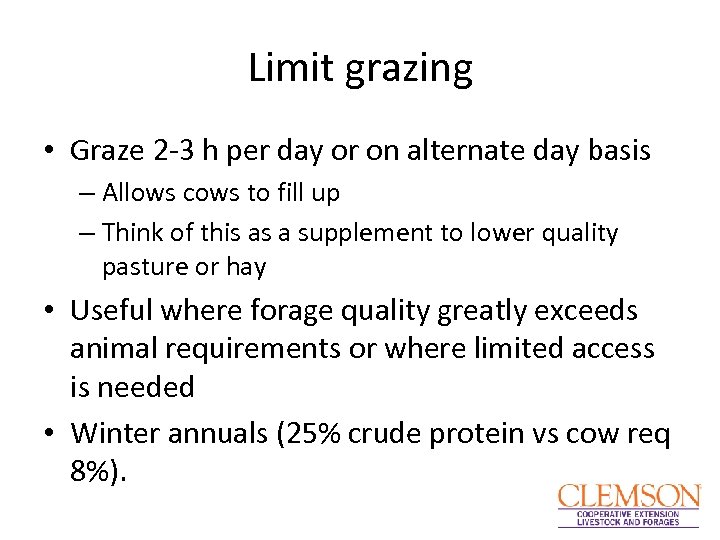 Limit grazing

• Graze 2-3 h per day or on alternate day basis
– Allows cows to fill up
– Think of this as a supplement to lower quality pasture or hay

• Useful where forage quality greatly exceeds animal requirements or where limited access is needed

• Winter annuals (25% crude protein vs cow req 8%).

CLEMSON
COOPERATIVE EXTENSION
LIVESTOCK AND FORAGES